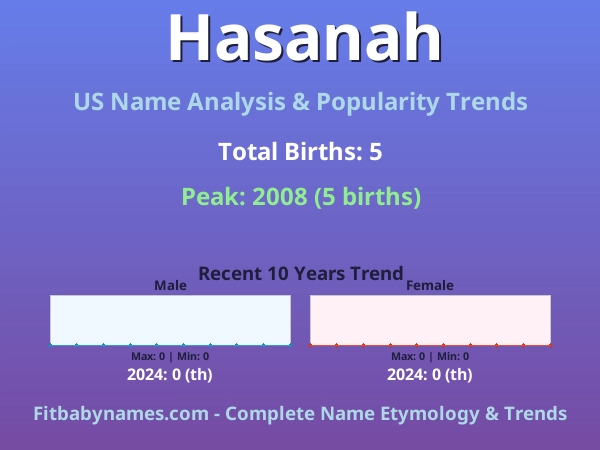 Hasanah

US Name Analysis & Popularity Trends

Total Births: 5

Peak: 2008 (5 births)

Recent 10 Years Trend

Male

Max: 0 | Min: 0

2024: 0 (th)

Female

Max: 0 | Min: 0

2024: 0 (th)

Fitbabynames.com - Complete Name Etymology & Trends